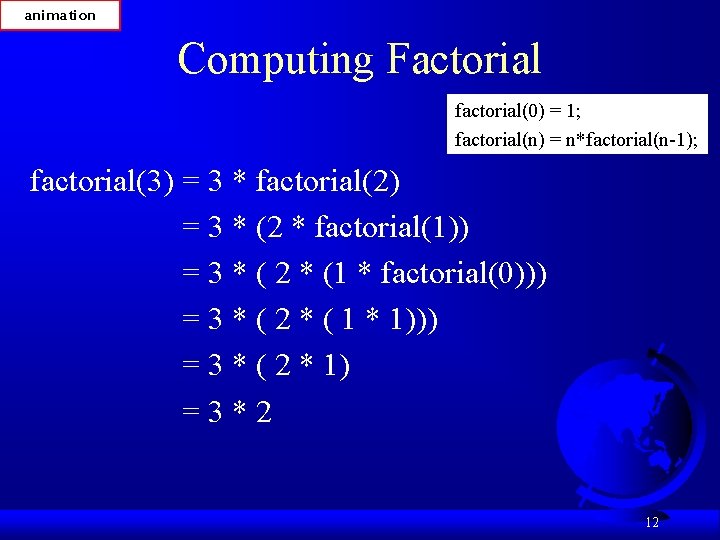 animation

Computing Factorial

factorial(0) = 1;
factorial(n) = n*factorial(n-1);

factorial(3) = 3 * factorial(2)
= 3 * (2 * factorial(1))
= 3 * ( 2 * (1 * factorial(0)))
= 3 * ( 2 * ( 1 * 1)))
= 3 * ( 2 * 1)
= 3 * 2

12